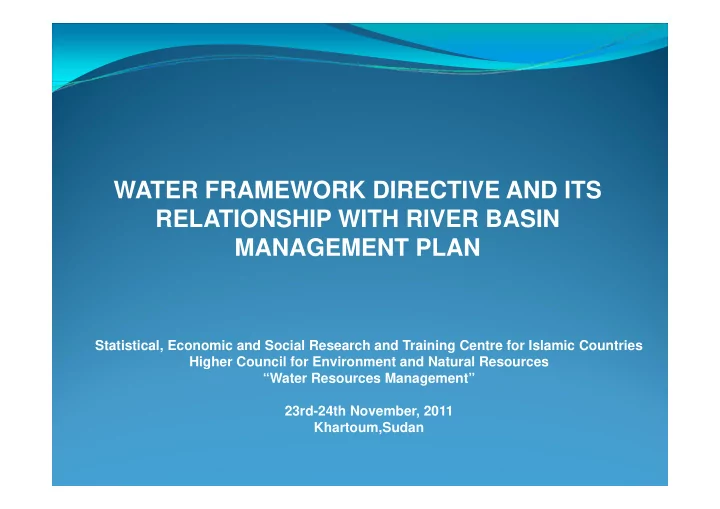 WATER FRAMEWORK DIRECTIVE AND ITS RELATIONSHIP WITH RIVER BASIN MANAGEMENT PLAN

Statistical, Economic and Social Research and Training Centre for Islamic Countries
Higher Council for Environment and Natural Resources
"Water Resources Management"

23rd-24th November, 2011
Khartoum,Sudan